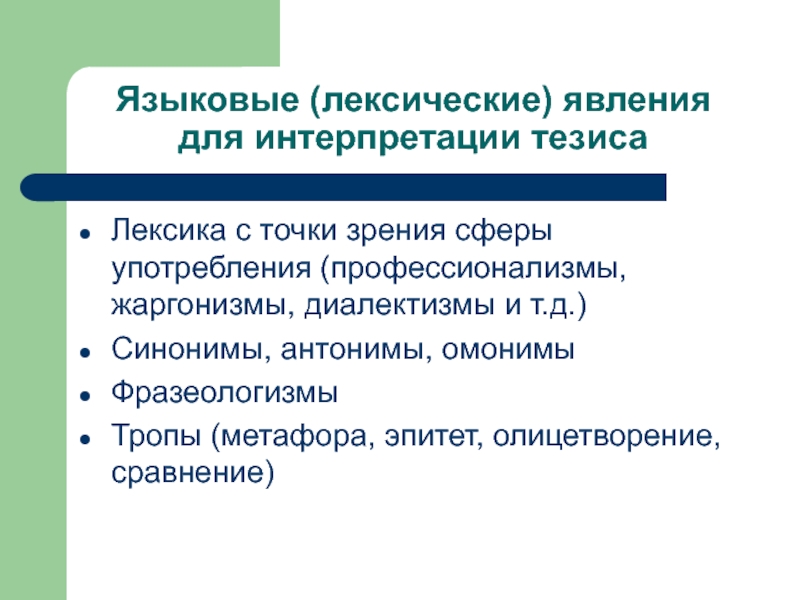 Языковые (лексические) явления для интерпретации тезиса

- Лексика с точки зрения сферы употребления (профессионализмы, жаргонизмы, диалектизмы и т.д.)
- Синонимы, антонимы, омонимы
- Фразеологизмы
- Тропы (метафора, эпитет, олицетворение, сравнение)